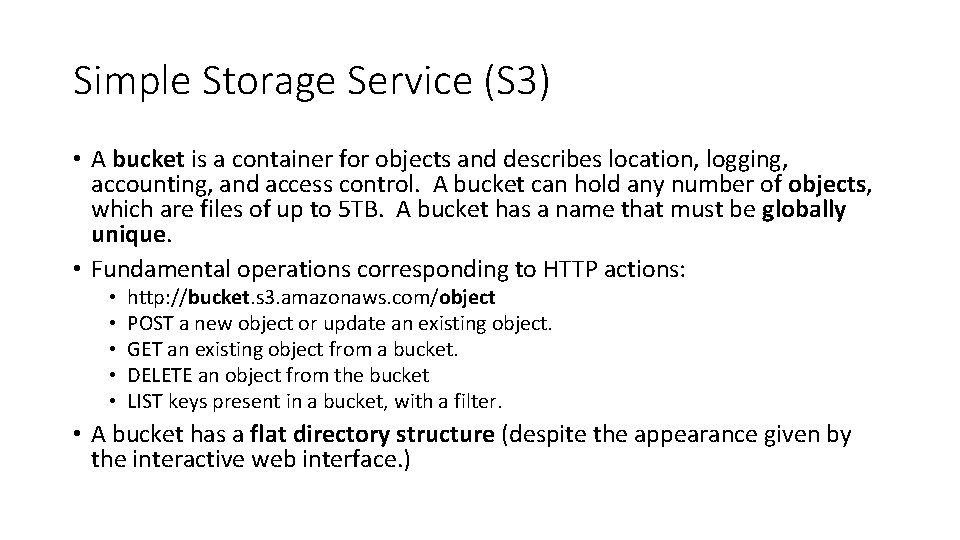 Simple Storage Service (S3)

• A bucket is a container for objects and describes location, logging, accounting, and access control. A bucket can hold any number of objects, which are files of up to 5TB. A bucket has a name that must be globally unique.
• Fundamental operations corresponding to HTTP actions:
  • http://bucket.s3.amazonaws.com/object
  • POST a new object or update an existing object.
  • GET an existing object from a bucket.
  • DELETE an object from the bucket
  • LIST keys present in a bucket, with a filter.
• A bucket has a flat directory structure (despite the appearance given by the interactive web interface.)